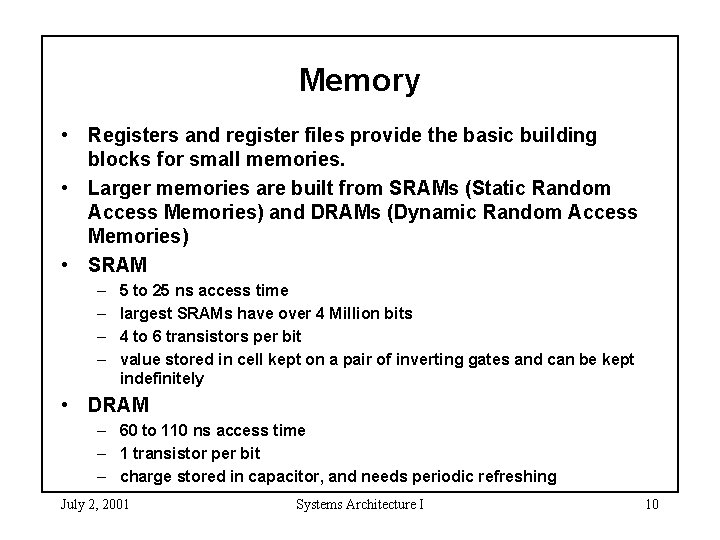 Memory

• Registers and register files provide the basic building blocks for small memories.
• Larger memories are built from SRAMs (Static Random Access Memories) and DRAMs (Dynamic Random Access Memories)
• SRAM
– 5 to 25 ns access time
– largest SRAMs have over 4 Million bits
– 4 to 6 transistors per bit
– value stored in cell kept on a pair of inverting gates and can be kept indefinitely
• DRAM
– 60 to 110 ns access time
– 1 transistor per bit
– charge stored in capacitor, and needs periodic refreshing

July 2, 2001 Systems Architecture I 10